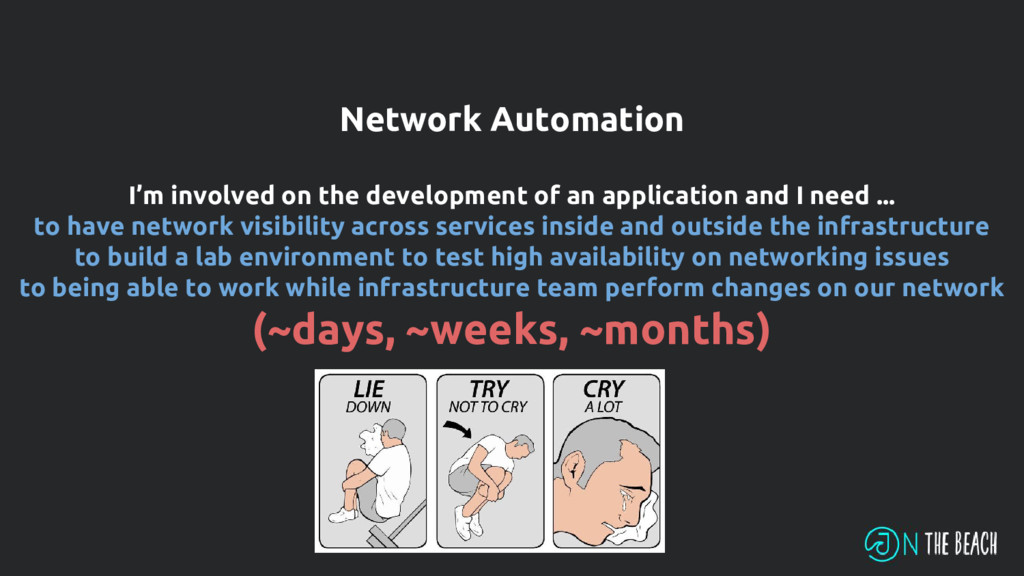 Network Automation

I'm involved on the development of an application and I need ...
to have network visibility across services inside and outside the infrastructure
to build a lab environment to test high availability on networking issues
to being able to work while infrastructure team perform changes on our network

(~days, ~weeks, ~months)

LIE
DOWN

TRY
NOT TO CRY

CRY
A LOT

ON THE BEACH